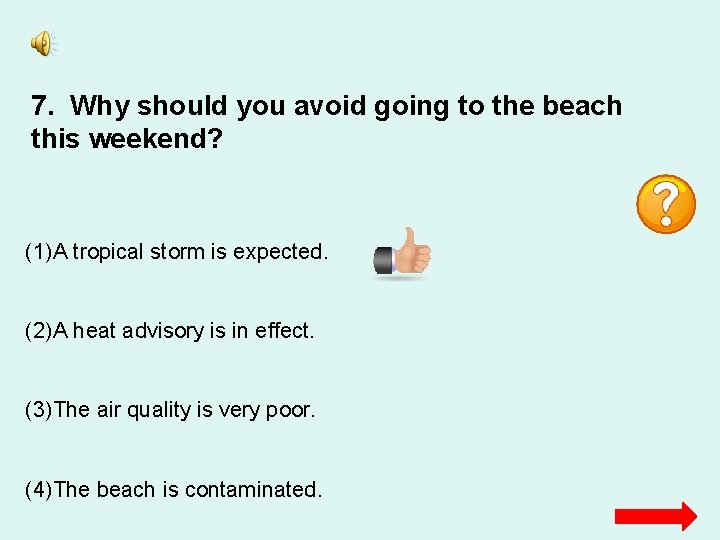 7. Why should you avoid going to the beach this weekend?

?

(1)A tropical storm is expected.

(2)A heat advisory is in effect.

(3)The air quality is very poor.

(4)The beach is contaminated.